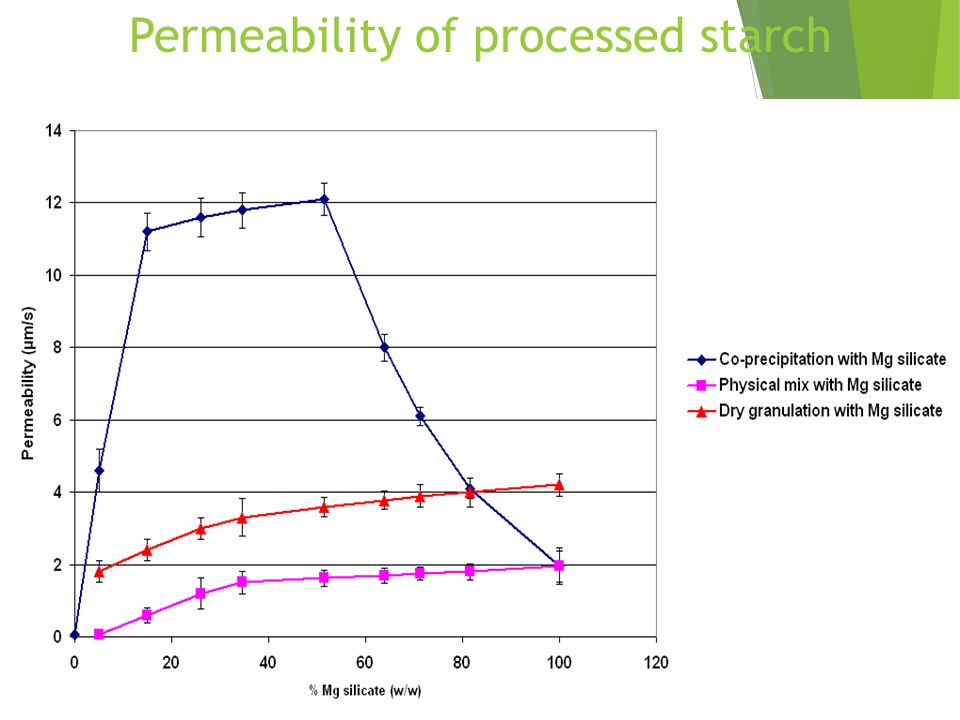 Permeability of processed starch

Permeability (µm/s)

14
12
10
8
6
4
2
0

0
20
40
60
80
100
120

% Mg silicate (w/w)

Co-precipitation with Mg silicate
Physical mix with Mg silicate
Dry granulation with Mg silicate